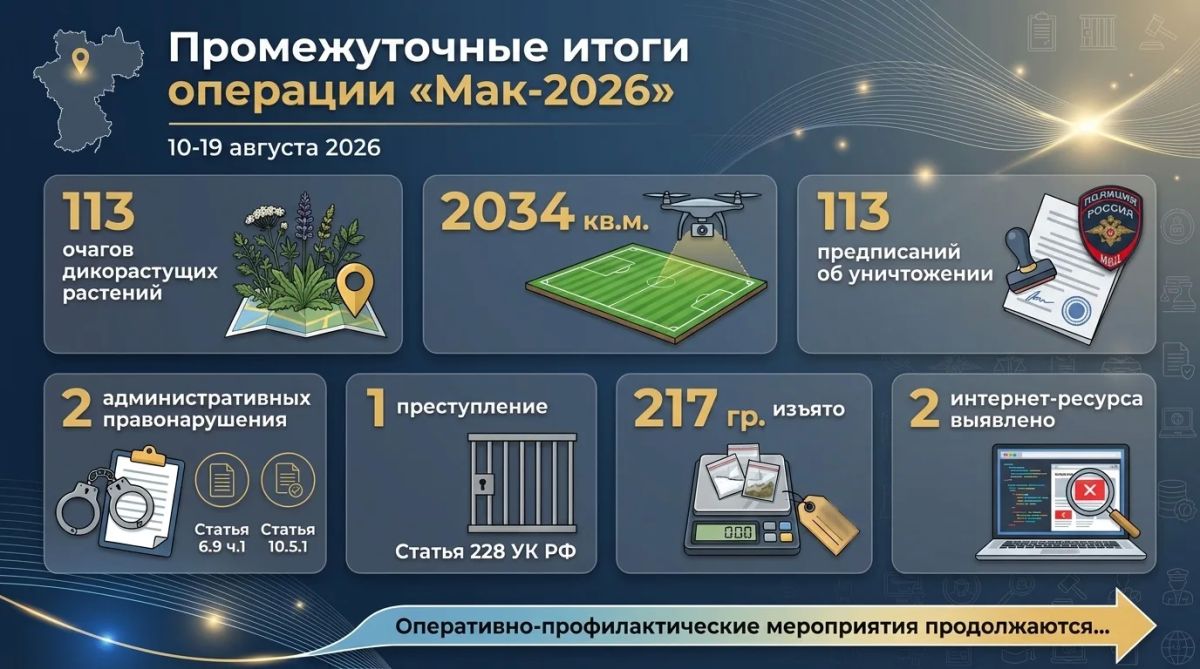 Промежуточные итоги операции «Мак-2026»

10-19 августа 2026

113 очагов дикорастущих растений

2034 кв.м.

113 предписаний об уничтожении

ПОЛИЦИЯ РОССИЯ МВД

2 административных правонарушения

Статья 6.9 ч.1

Статья 10.5.1

1 преступление

Статья 228 УК РФ

217 гр. изъято

0.00

2 интернет-ресурса выявлено

Оперативно-профилактические мероприятия продолжаются...